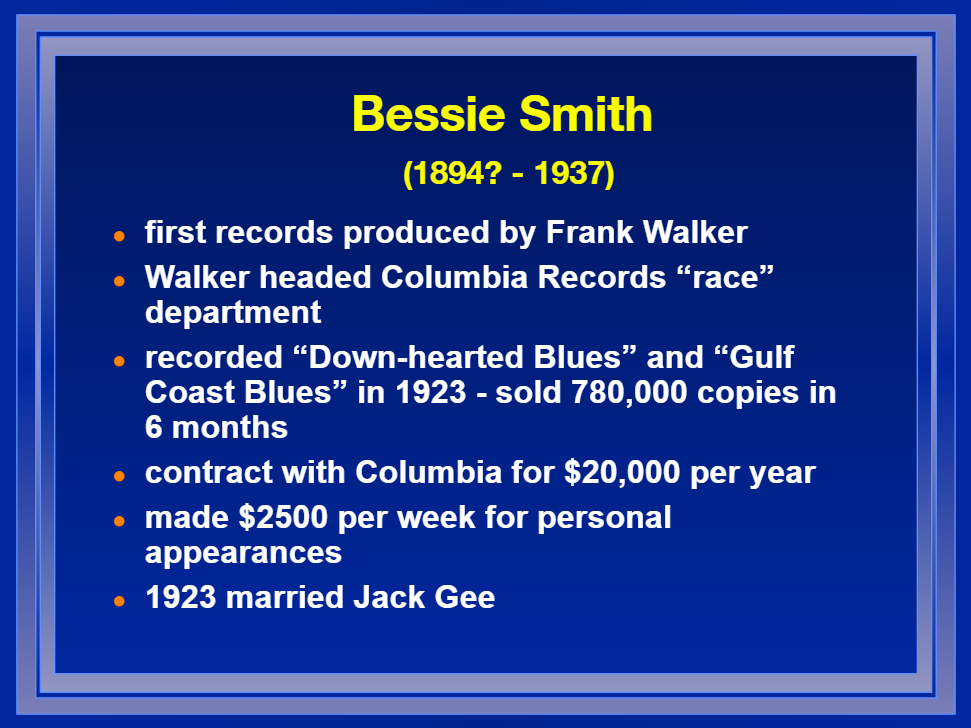 Bessie Smith

(1894? - 1937)

- first records produced by Frank Walker
- Walker headed Columbia Records “race” department
- recorded “Down-hearted Blues” and “Gulf Coast Blues” in 1923 - sold 780,000 copies in 6 months
- contract with Columbia for \$20,000 per year
- made \$2500 per week for personal appearances
- 1923 married Jack Gee